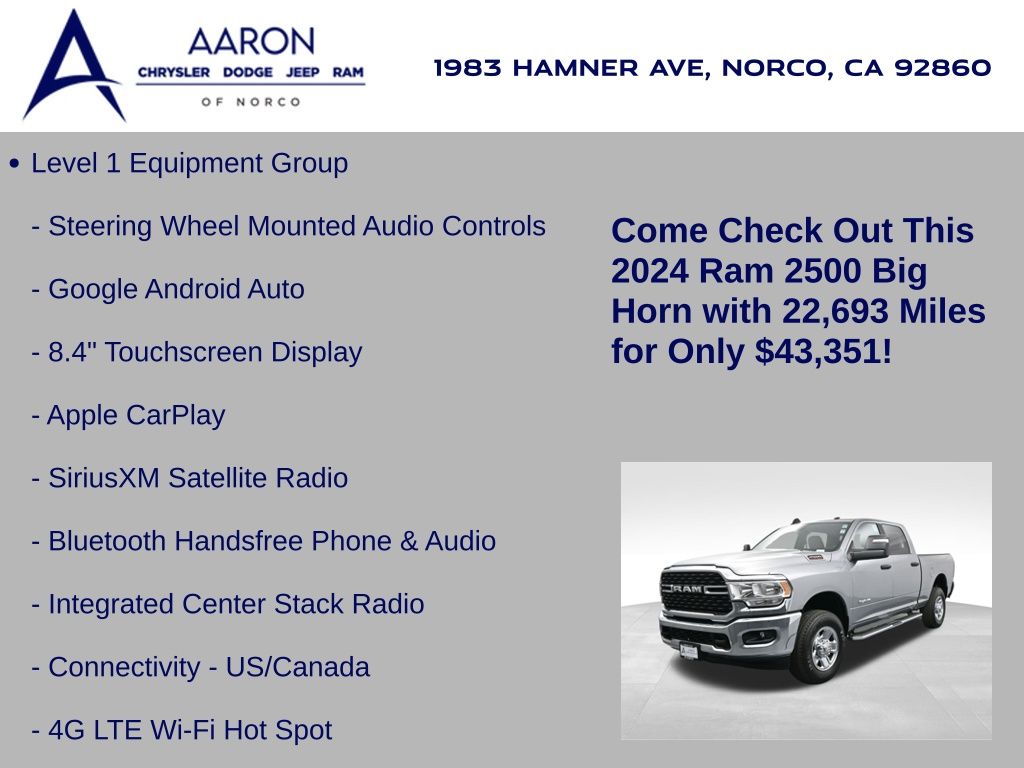 AARON
CHRYSLER DODGE JEEP RAM
OF NORCO

1983 HAMNER AVE, NORCO, CA 92860

• Level 1 Equipment Group

- Steering Wheel Mounted Audio Controls

- Google Android Auto

- 8.4" Touchscreen Display

- Apple CarPlay

- SiriusXM Satellite Radio

- Bluetooth Handsfree Phone & Audio

- Integrated Center Stack Radio

- Connectivity - US/Canada

- 4G LTE Wi-Fi Hot Spot

Come Check Out This 2024 Ram 2500 Big Horn with 22,693 Miles for Only $43,351!

RAM